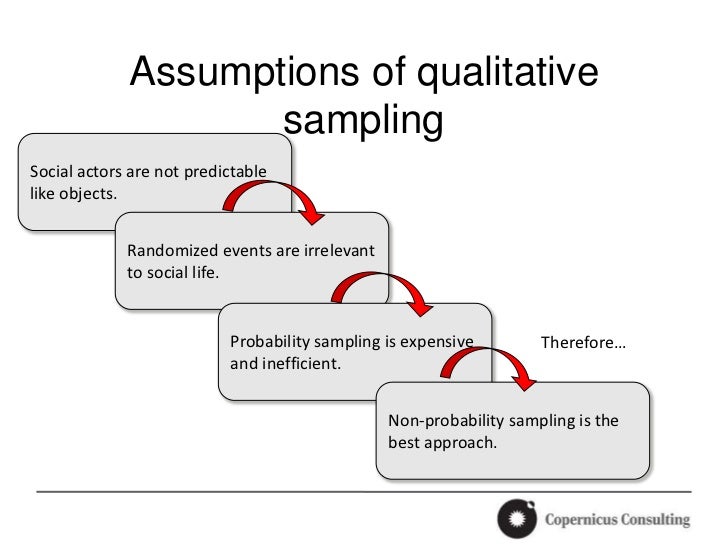 Assumptions of qualitative sampling

Social actors are not predictable like objects.

Randomized events are irrelevant to social life.

Probability sampling is expensive and inefficient.

Therefore…

Non-probability sampling is the best approach.

Copernicus Consulting